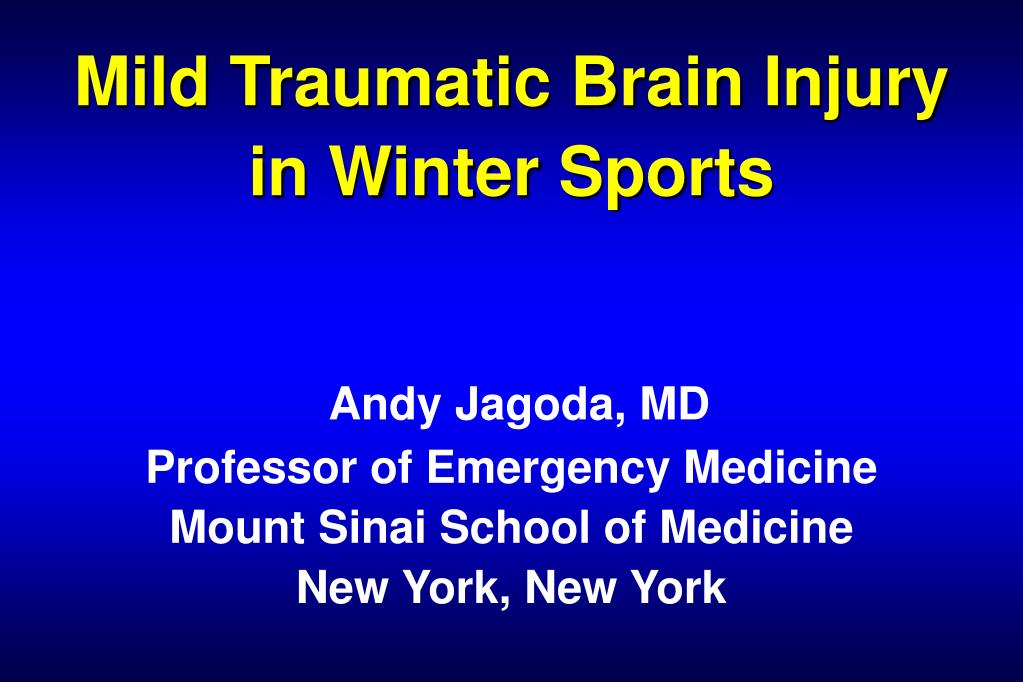 Mild Traumatic Brain Injury in Winter Sports

Andy Jagoda, MD
Professor of Emergency Medicine
Mount Sinai School of Medicine
New York, New York